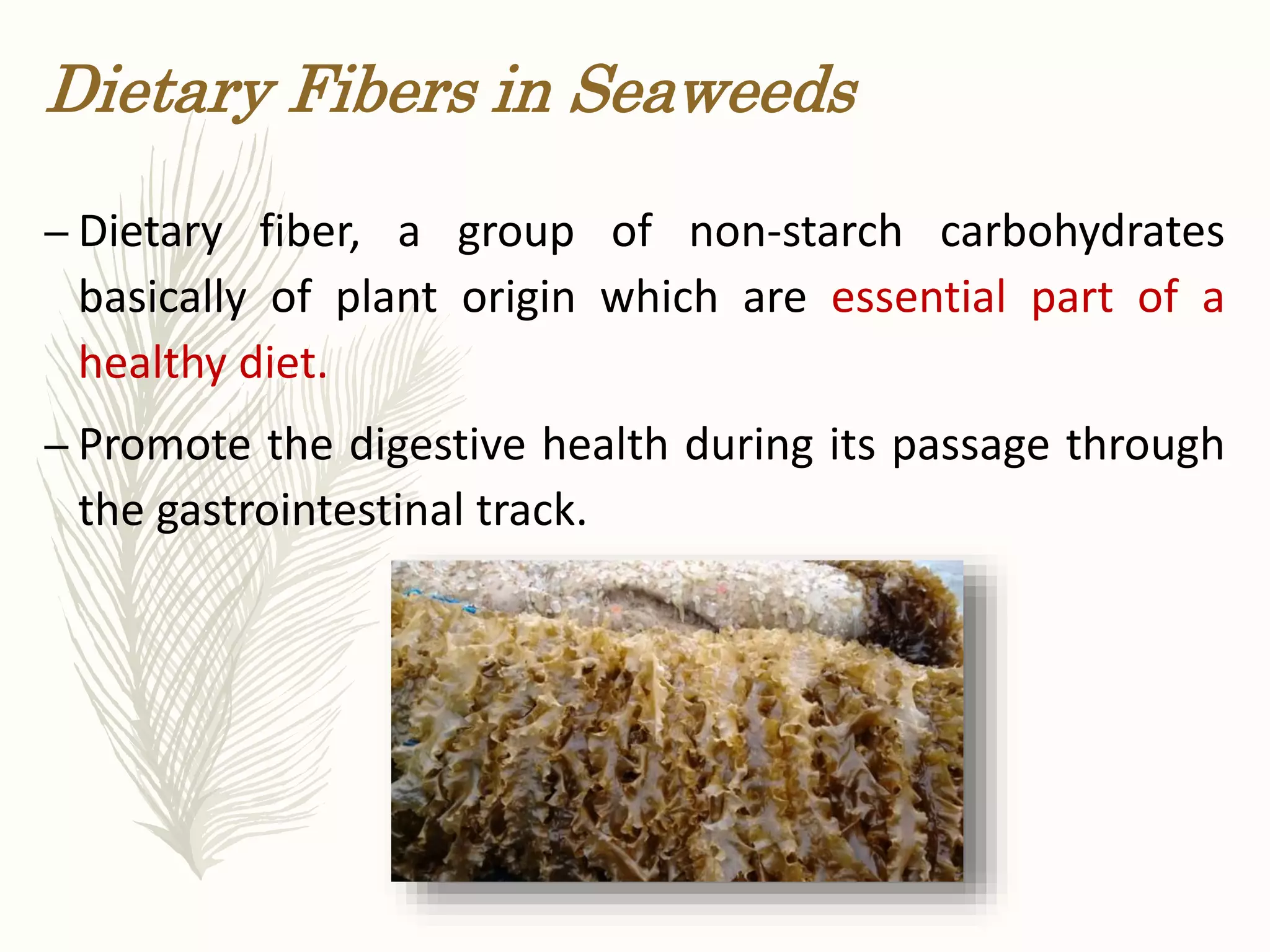 Dietary Fibers in Seaweeds

– Dietary fiber, a group of non-starch carbohydrates basically of plant origin which are essential part of a healthy diet.

– Promote the digestive health during its passage through the gastrointestinal track.